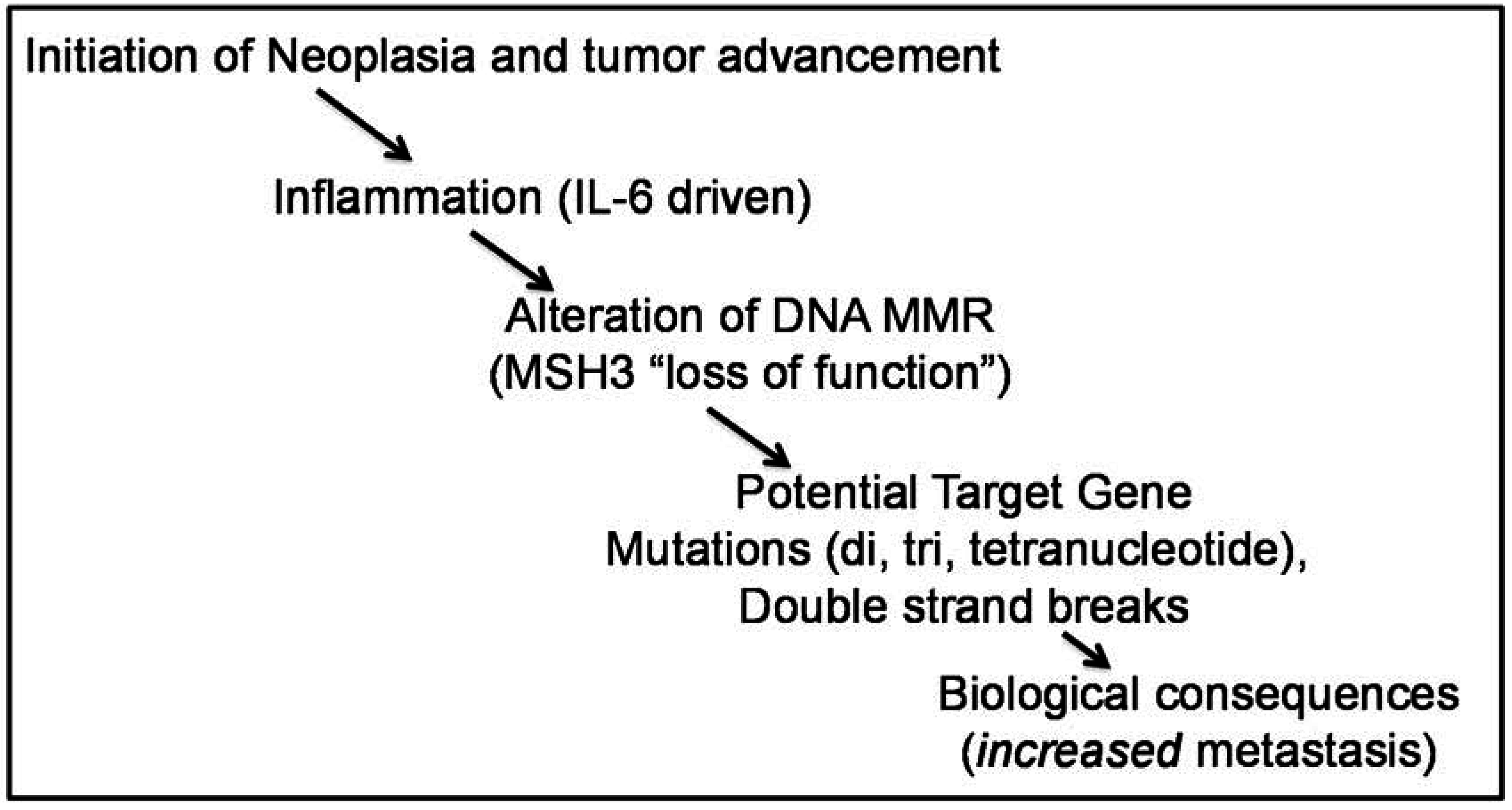 Initiation of Neoplasia and tumor advancement

Inflammation (IL-6 driven)

Alteration of DNA MMR
(MSH3 “loss of function”)

Potential Target Gene
Mutations (di, tri, tetranucleotide),
Double strand breaks

Biological consequences
(increased metastasis)